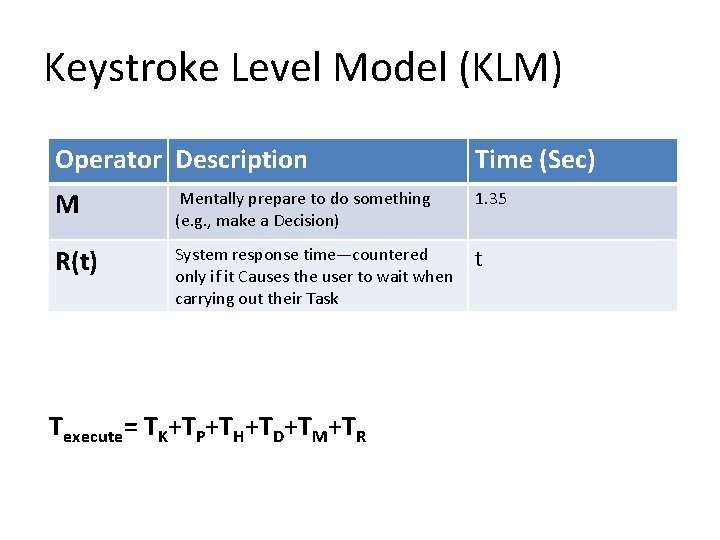 Keystroke Level Model (KLM)

| Operator | Description | Time (Sec) |
|---|---|---|
| M | Mentally prepare to do something (e.g., make a Decision) | 1.35 |
| R(t) | System response time—countered only if it Causes the user to wait when carrying out their Task | t |

$T_{execute} = T_K + T_P + T_H + T_D + T_M + T_R$